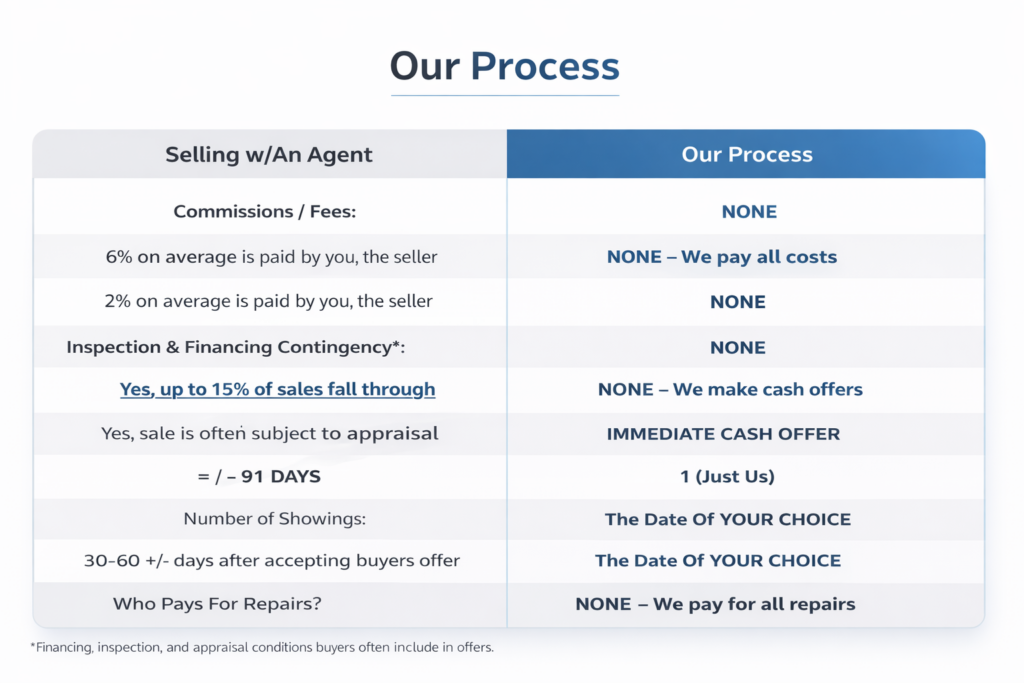 Our Process

| Selling w/An Agent | Our Process |
|---|---|
| Commissions / Fees: | NONE |
| 6% on average is paid by you, the seller | NONE – We pay all costs |
| 2% on average is paid by you, the seller | NONE |
| Inspection & Financing Contingency*: | NONE |
| Yes, up to 15% of sales fall through | NONE – We make cash offers |
| Yes, sale is often subject to appraisal | IMMEDIATE CASH OFFER |
| = / – 91 DAYS | 1 (Just Us) |
| Number of Showings: | The Date Of YOUR CHOICE |
| 30-60 +/- days after accepting buyers offer | The Date Of YOUR CHOICE |
| Who Pays For Repairs? | NONE – We pay for all repairs |

*Financing, inspection, and appraisal conditions buyers often include in offers.